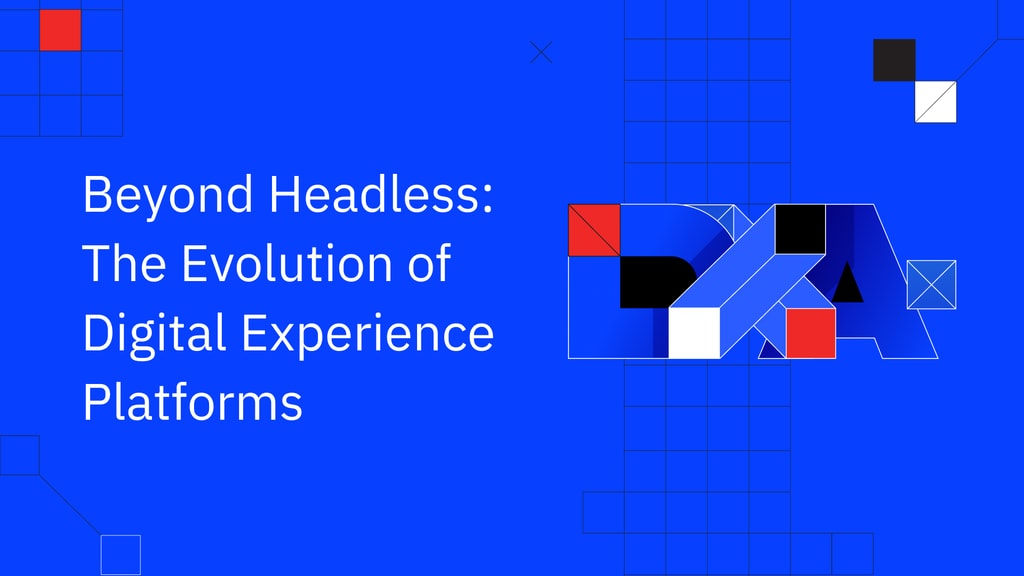 Beyond Headless: The Evolution of Digital Experience Platforms

DXA